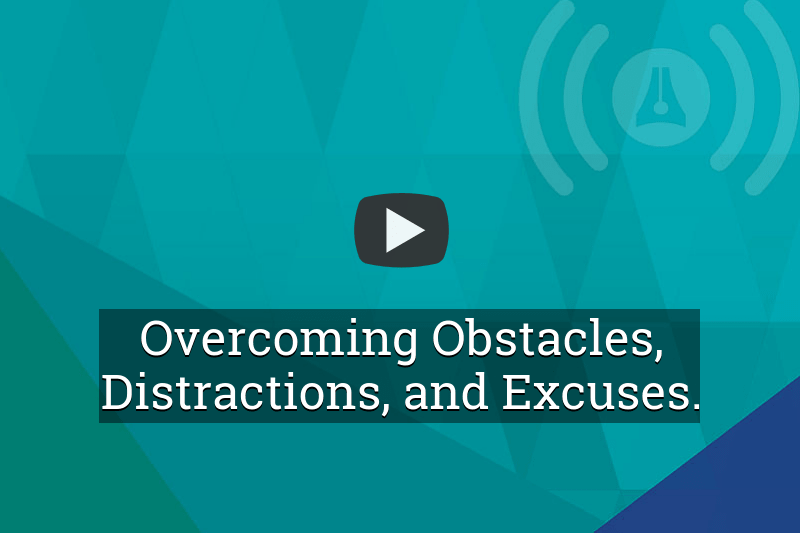 Overcoming Obstacles, Distractions, and Excuses.